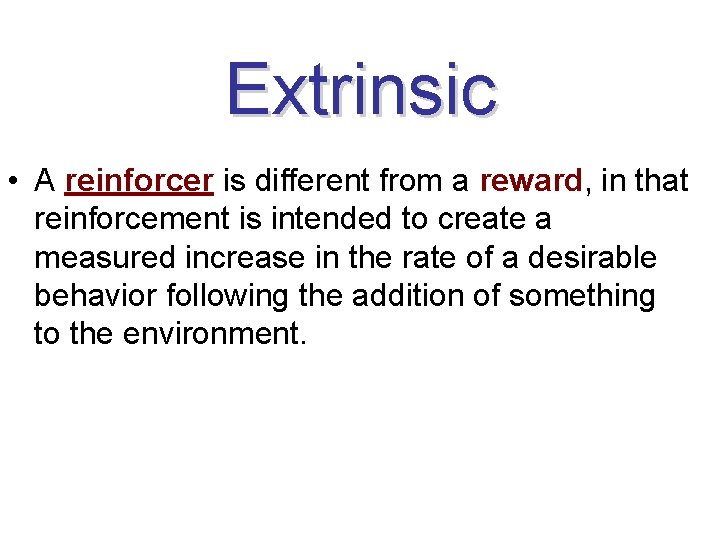 Extrinsic

• A reinforcer is different from a reward, in that reinforcement is intended to create a measured increase in the rate of a desirable behavior following the addition of something to the environment.